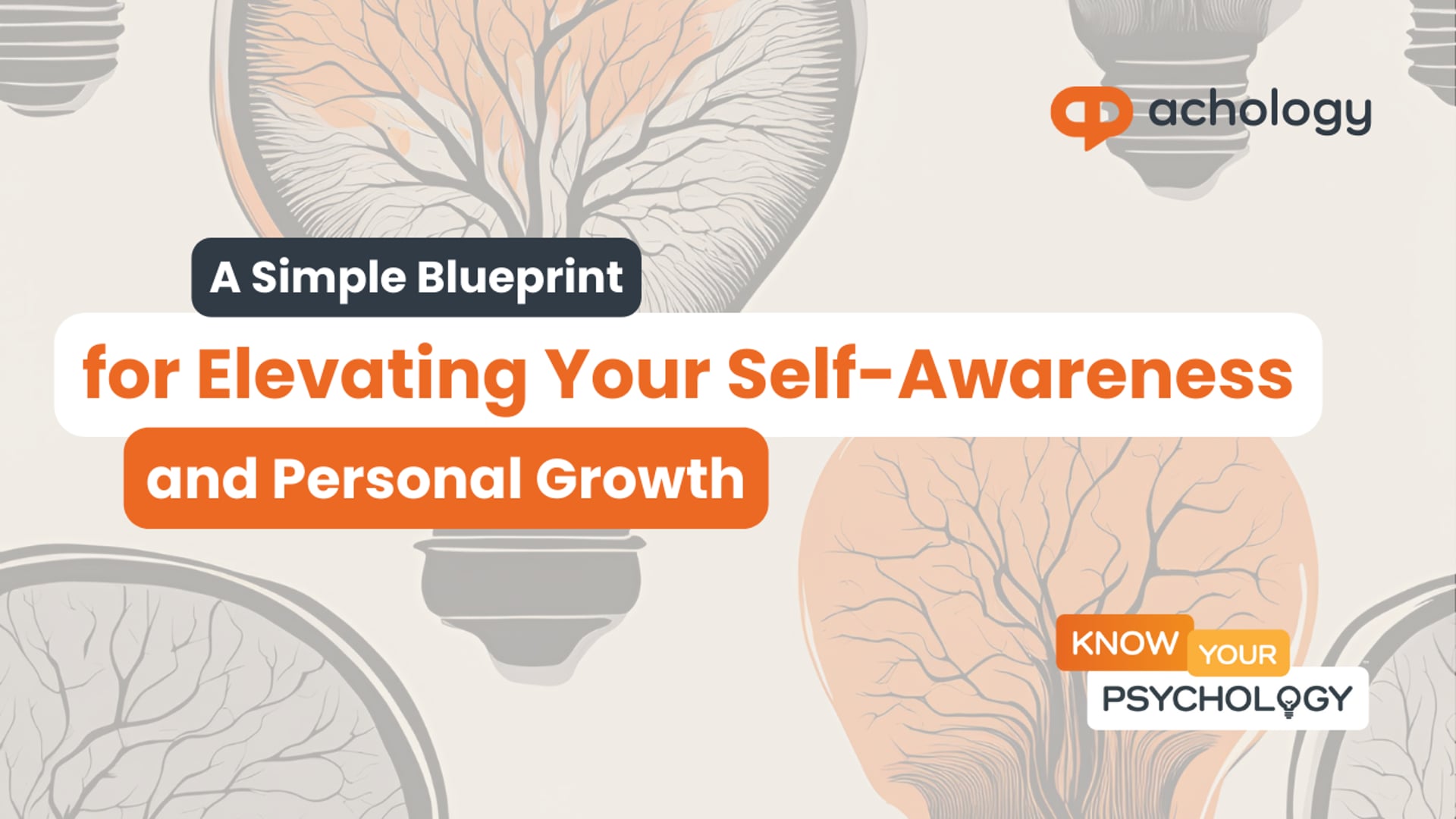 achology

A Simple Blueprint

for Elevating Your Self-Awareness

and Personal Growth

KNOW YOUR PSYCHOLOGY